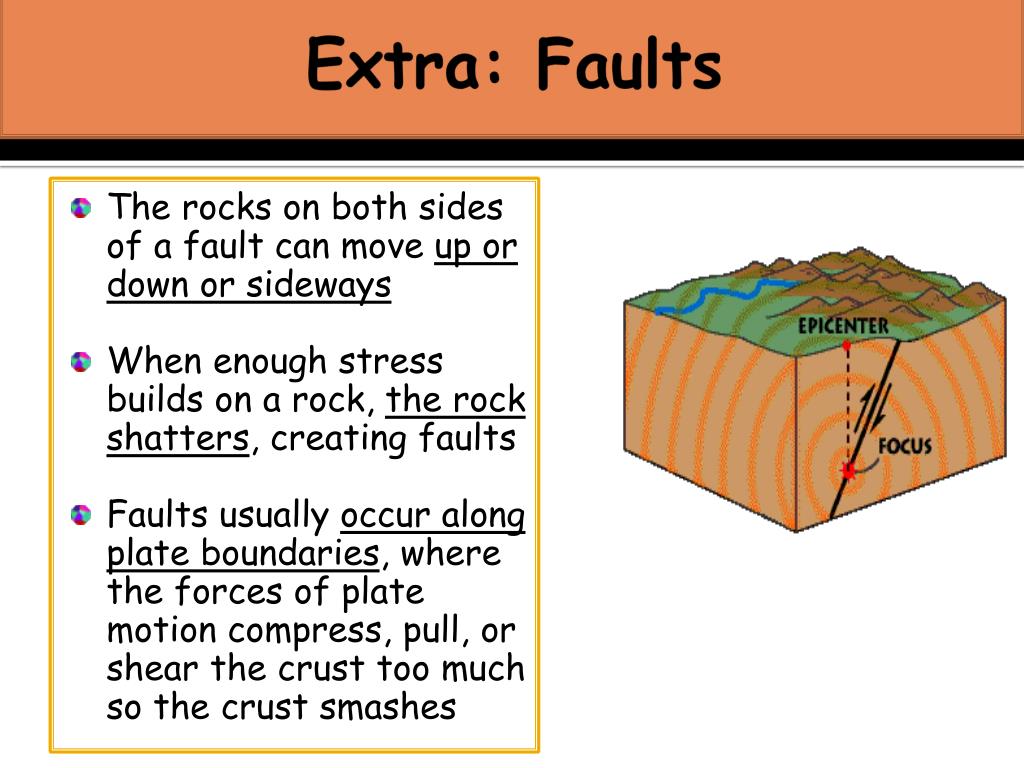 Extra: Faults

The rocks on both sides of a fault can move up or down or sideways

When enough stress builds on a rock, the rock shatters, creating faults

Faults usually occur along plate boundaries, where the forces of plate motion compress, pull, or shear the crust too much so the crust smashes

EPICENTER

FOCUS